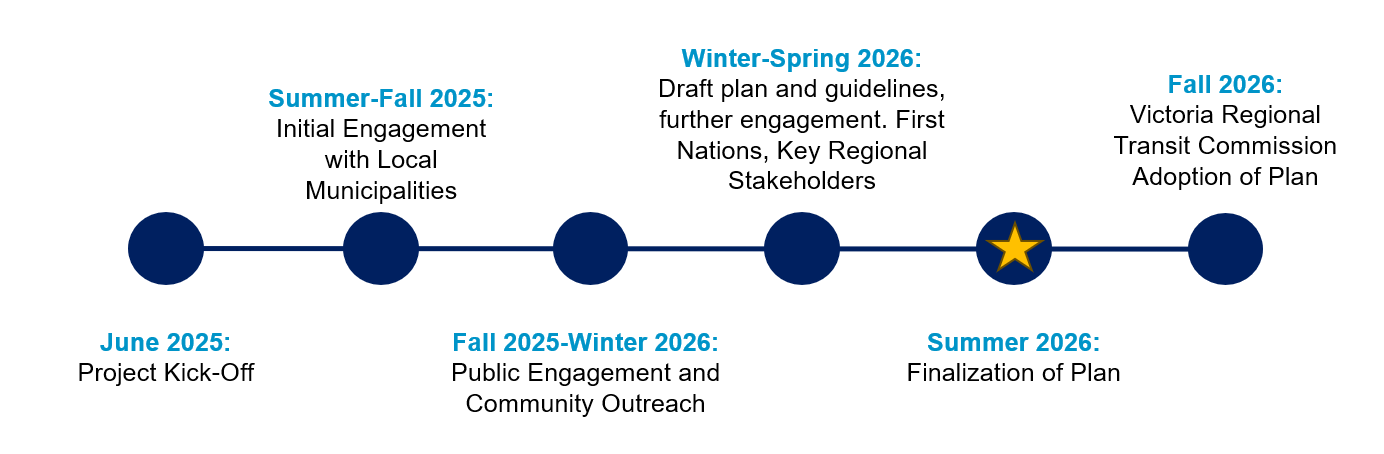 June 2025:
Project Kick-Off

Summer-Fall 2025:
Initial Engagement with Local Municipalities

Fall 2025-Winter 2026:
Public Engagement and Community Outreach

Winter-Spring 2026:
Draft plan and guidelines, further engagement. First Nations, Key Regional Stakeholders

Summer 2026:
Finalization of Plan

Fall 2026:
Victoria Regional Transit Commission Adoption of Plan